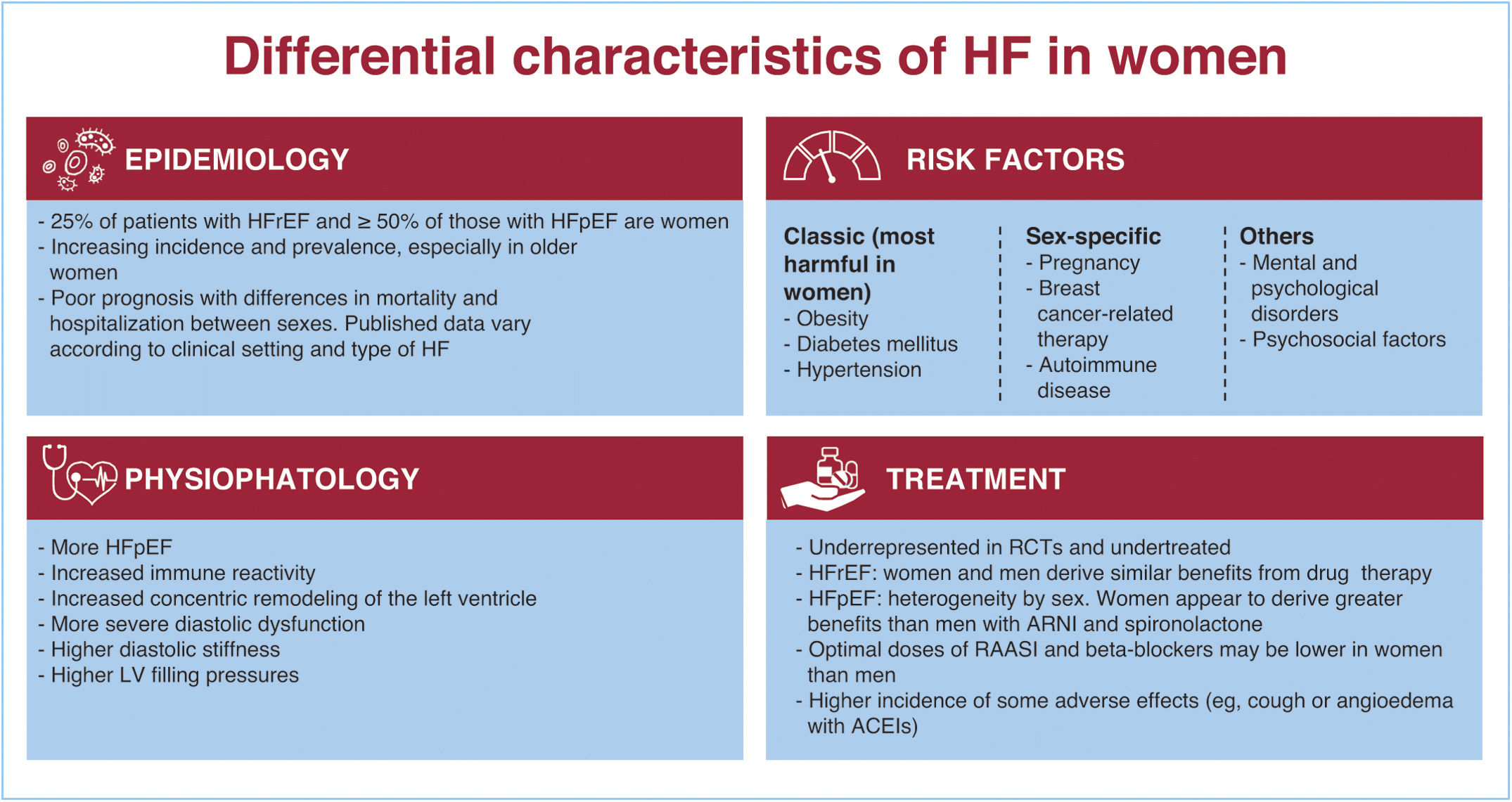 Differential characteristics of HF in women

EPIDEMIOLOGY

- 25% of patients with HFrEF and ≥ 50% of those with HFpEF are women
- Increasing incidence and prevalence, especially in older women
- Poor prognosis with differences in mortality and hospitalization between sexes. Published data vary according to clinical setting and type of HF

RISK FACTORS

Classic (most harmful in women)
- Obesity
- Diabetes mellitus
- Hypertension

Sex-specific
- Pregnancy
- Breast cancer-related therapy
- Autoimmune disease

Others
- Mental and psychological disorders
- Psychosocial factors

PHYSIOPHATOLOGY

- More HFpEF
- Increased immune reactivity
- Increased concentric remodeling of the left ventricle
- More severe diastolic dysfunction
- Higher diastolic stiffness
- Higher LV filling pressures

TREATMENT

- Underrepresented in RCTs and undertreated
- HFrEF: women and men derive similar benefits from drug therapy
- HFpEF: heterogeneity by sex. Women appear to derive greater benefits than men with ARNI and spironolactone
- Optimal doses of RAASI and beta-blockers may be lower in women than men
- Higher incidence of some adverse effects (eg, cough or angioedema with ACEIs)